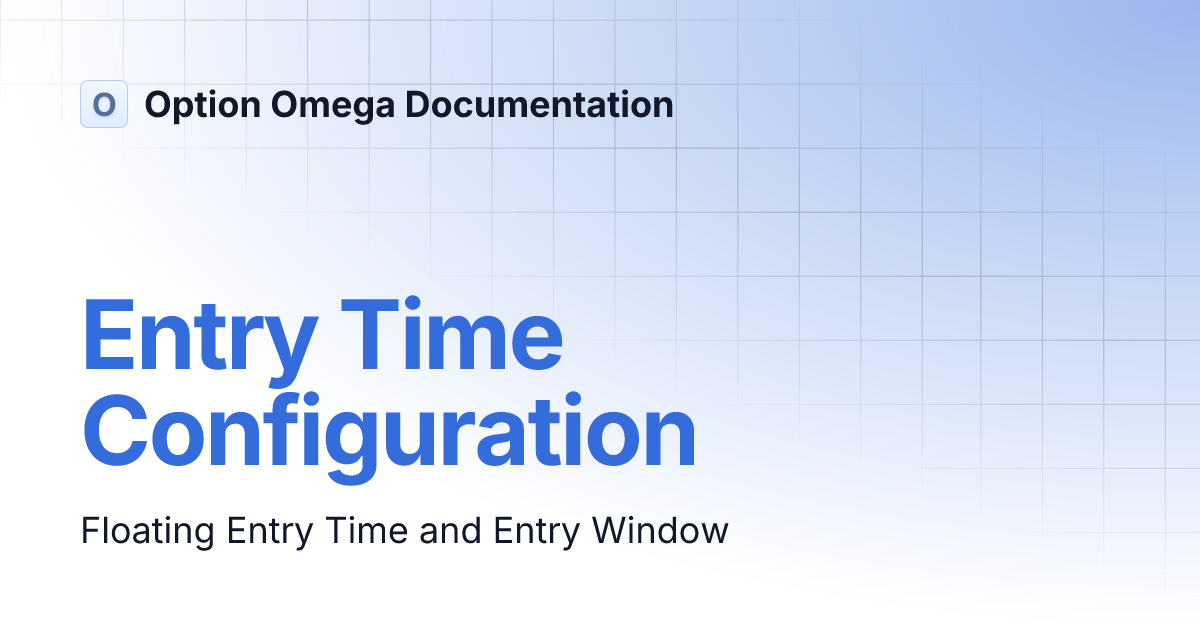 O Option Omega Documentation

Entry Time Configuration

Floating Entry Time and Entry Window